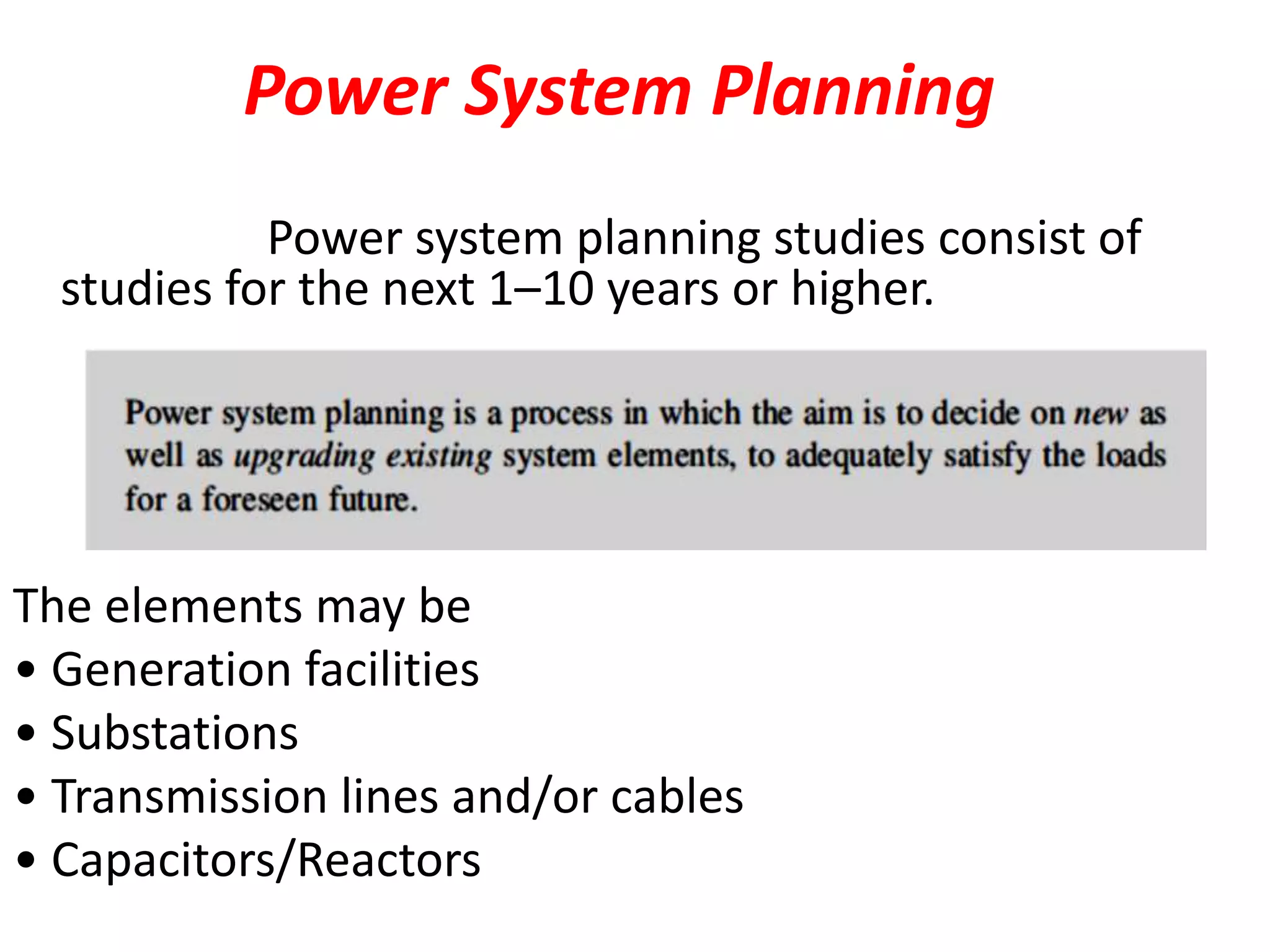 Power System Planning

Power system planning studies consist of studies for the next 1–10 years or higher.

Power system planning is a process in which the aim is to decide on new as well as upgrading existing system elements, to adequately satisfy the loads for a foreseen future.

The elements may be
• Generation facilities
• Substations
• Transmission lines and/or cables
• Capacitors/Reactors